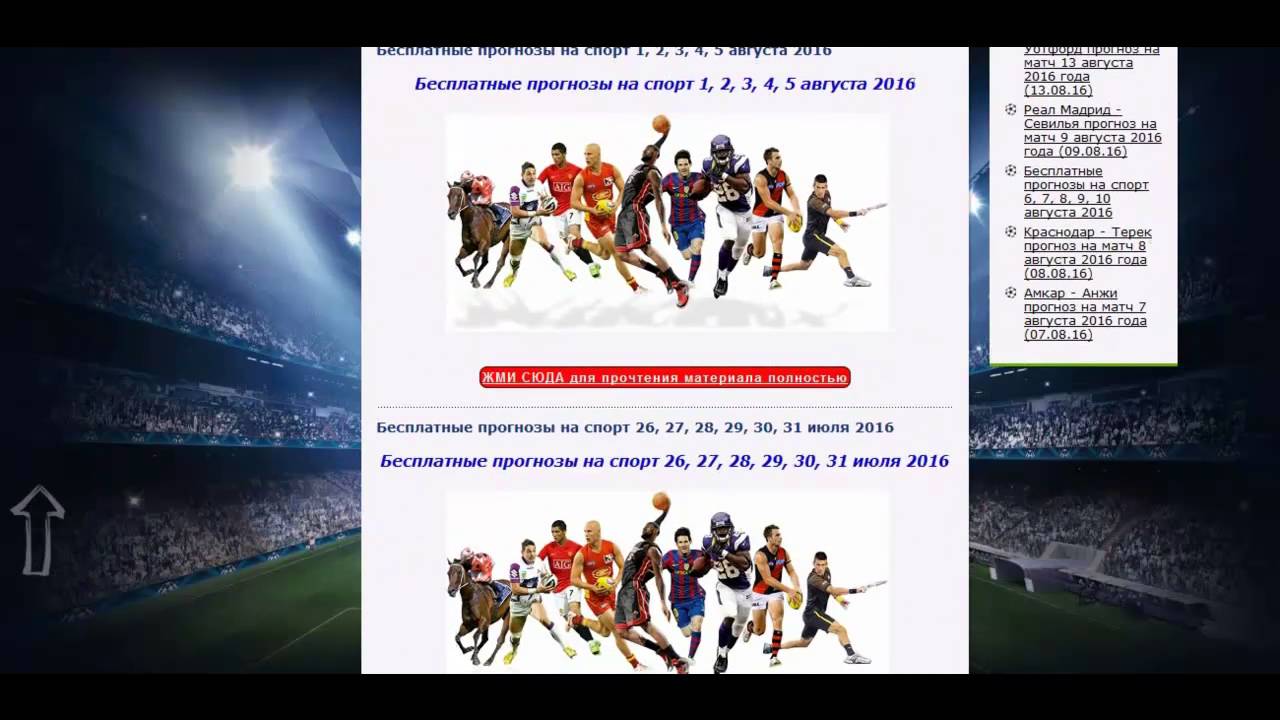 Бесплатные прогнозы на спорт 1, 2, 3, 4, 5 августа 2016

Бесплатные прогнозы на спорт 1, 2, 3, 4, 5 августа 2016

ЖМИ СЮДА для прочтения материала полностью

Бесплатные прогнозы на спорт 26, 27, 28, 29, 30, 31 июля 2016

Бесплатные прогнозы на спорт 26, 27, 28, 29, 30, 31 июля 2016

Уотфорд прогноз на матч 13 августа 2016 года (13.08.16)

Реал Мадрид - Севилья прогноз на матч 9 августа 2016 года (09.08.16)

Бесплатные прогнозы на спорт 6, 7, 8, 9, 10 августа 2016

Краснодар - Терек прогноз на матч 8 августа 2016 года (08.08.16)

Амкар - Анжи прогноз на матч 7 августа 2016 года (07.08.16)